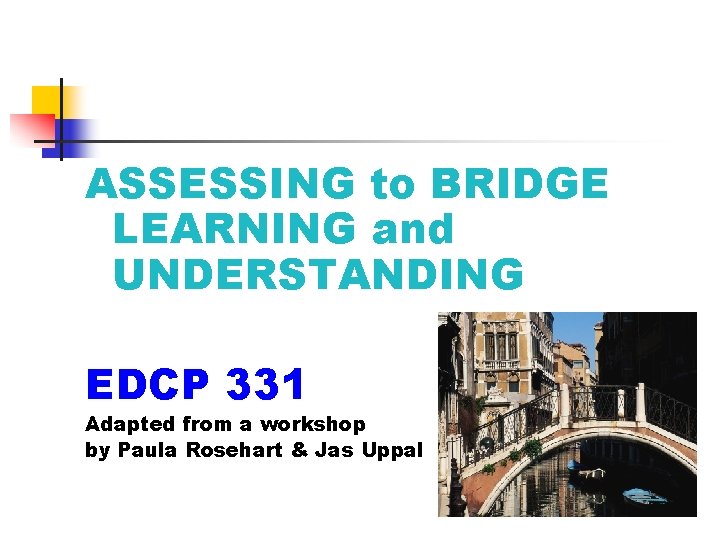 ASSESSING to BRIDGE LEARNING and UNDERSTANDING

EDCP 331

Adapted from a workshop by Paula Rosehart & Jas Uppal